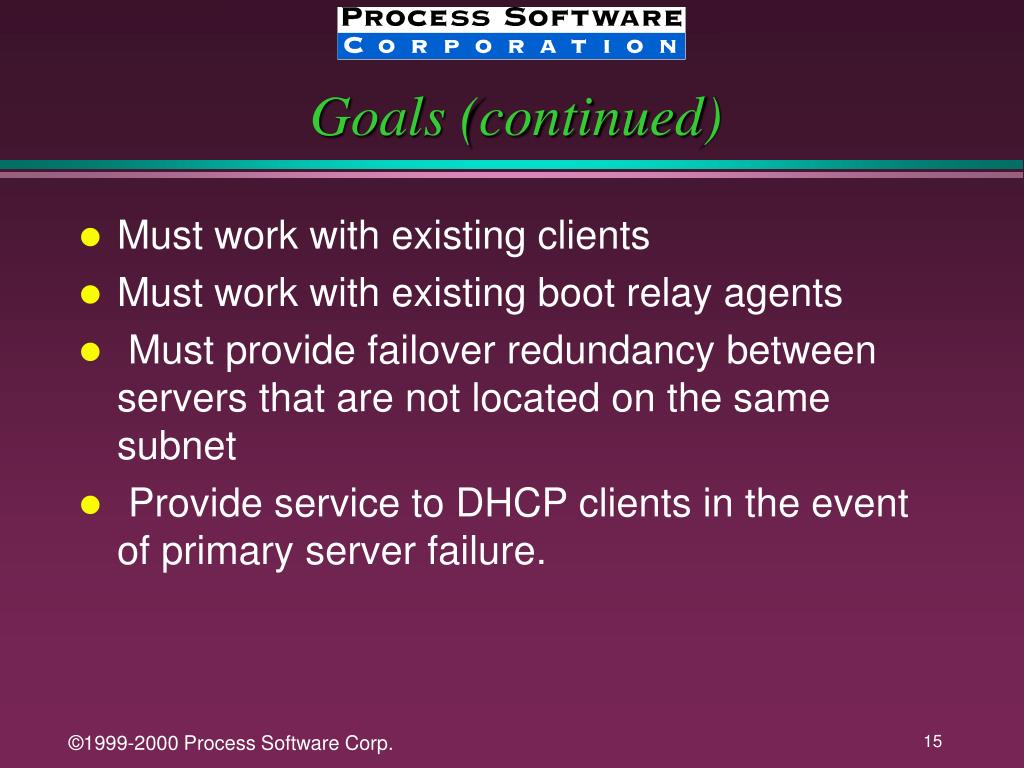 PROCESS SOFTWARE
CORPORATION

Goals (continued)

- Must work with existing clients
- Must work with existing boot relay agents
- Must provide failover redundancy between servers that are not located on the same subnet
- Provide service to DHCP clients in the event of primary server failure.

©1999-2000 Process Software Corp.

15